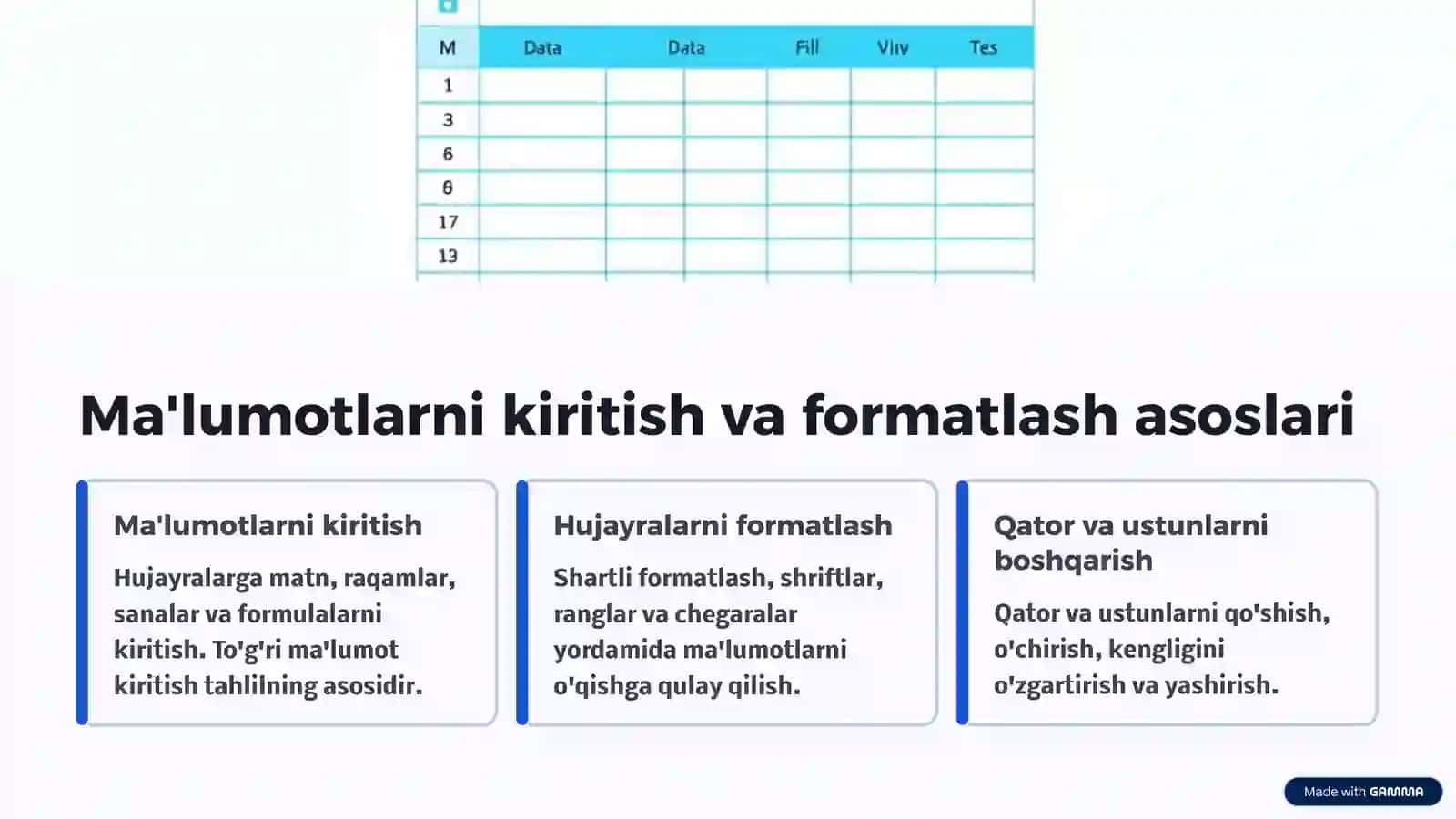 | M | Data | Data | Fill | Vliv | Tes |
|---|---|---|---|---|---|
| 1 | | | | | |
| 3 | | | | | |
| 6 | | | | | |
| 8 | | | | | |
| 17 | | | | | |
| 13 | | | | | |

Ma'lumotlarni kiritish va formatlash asoslari

Ma'lumotlarni kiritish

Hujayralarga matn, raqamlar, sanalar va formulalarni kiritish. To'g'ri ma'lumot kiritish tahlilning asosidir.

Hujayralarni formatlash

Shartli formatlash, shriftlar, ranglar va chegaralar yordamida ma'lumotlarni o'qishga qulay qilish.

Qator va ustunlarni boshqarish

Qator va ustunlarni qo'shish, o'chirish, kengligini o'zgartirish va yashirish.

Made with GAMMA